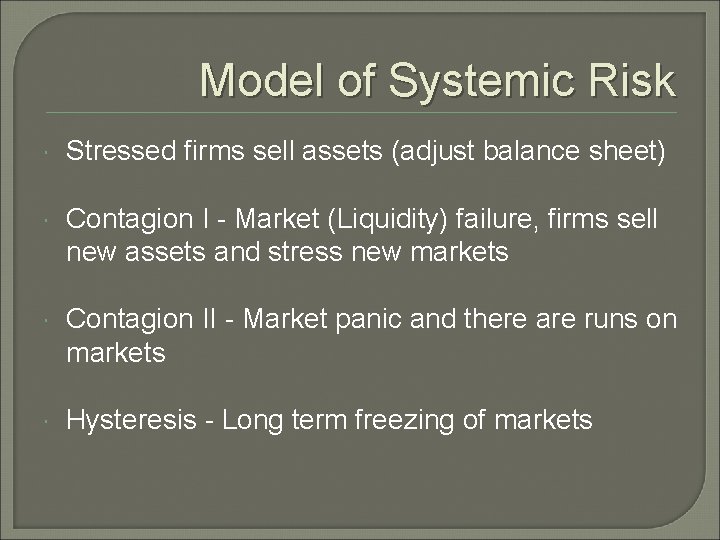 Model of Systemic Risk

Stressed firms sell assets (adjust balance sheet)

Contagion I - Market (Liquidity) failure, firms sell new assets and stress new markets

Contagion II - Market panic and there are runs on markets

Hysteresis - Long term freezing of markets